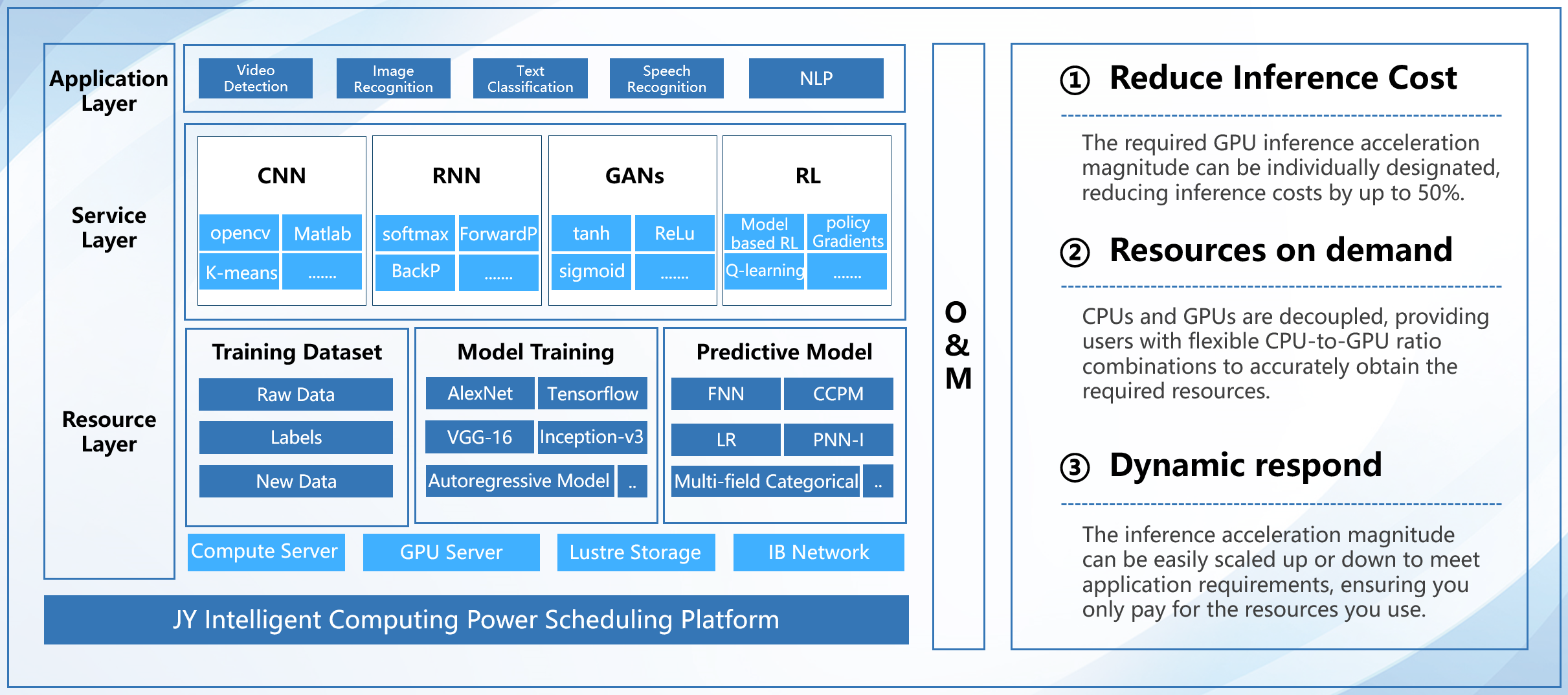 Application Layer

Video Detection
Image Recognition
Text Classification
Speech Recognition
NLP

Service Layer

CNN
opencv
Matlab
K-means
.......

RNN
softmax
ForwardP
BackP
.......

GANs
tanh
ReLu
sigmoid
.......

RL
Model based RL
policy Gradients
Q-learning
.......

Resource Layer

Training Dataset
Raw Data
Labels
New Data

Model Training
AlexNet
Tensorflow
VGG-16
Inception-v3
Autoregressive Model
..

Predictive Model
FNN
CCPM
LR
PNN-I
Multi-field Categorical
..

Compute Server
GPU Server
Lustre Storage
IB Network

JY Intelligent Computing Power Scheduling Platform

O & M

① Reduce Inference Cost

The required GPU inference acceleration magnitude can be individually designated, reducing inference costs by up to 50%.

② Resources on demand

CPUs and GPUs are decoupled, providing users with flexible CPU-to-GPU ratio combinations to accurately obtain the required resources.

③ Dynamic respond

The inference acceleration magnitude can be easily scaled up or down to meet application requirements, ensuring you only pay for the resources you use.